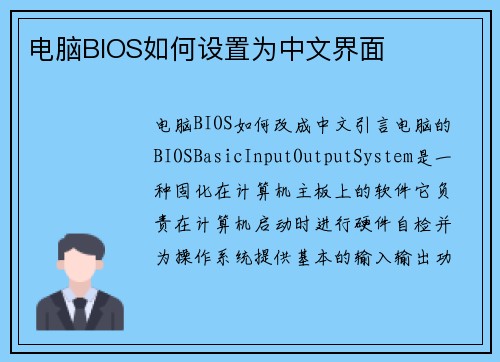 电脑BIOS如何设置为中文界面

电脑BIOS如何改成中文引言电脑的BIOSBasicInputOutputSystem是一种固化在计算机主板上的软件它负责在计算机启动时进行硬件自检并为操作系统提供基本的输入输出功